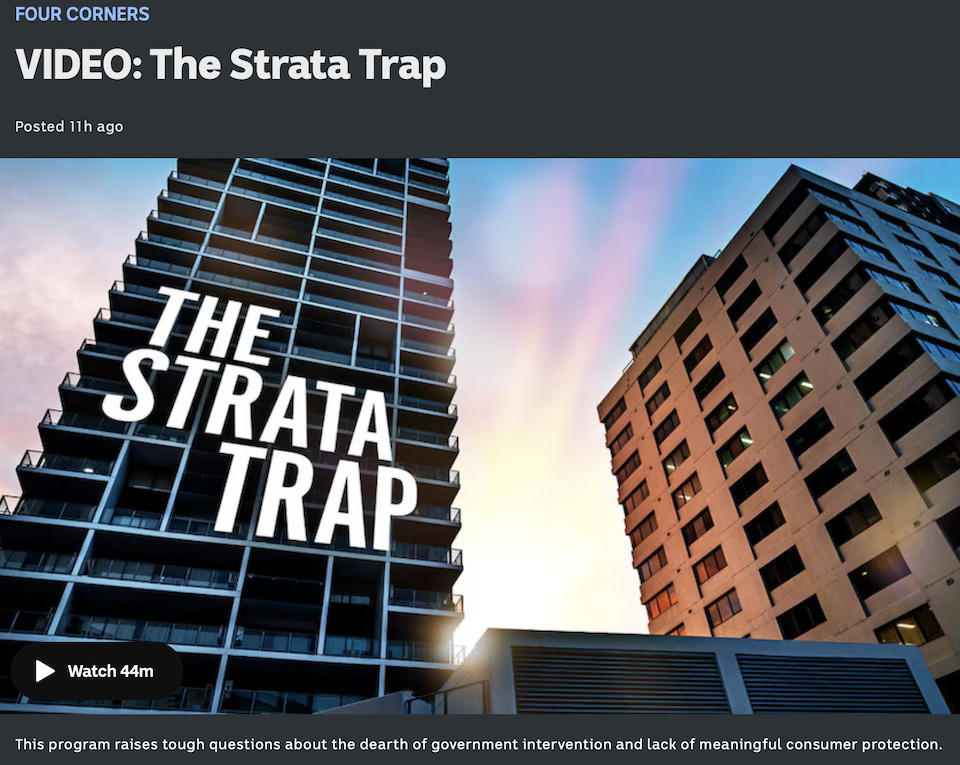 FOUR CORNERS

VIDEO: The Strata Trap

Posted 11h ago

THE STRATA TRAP

Watch 44m

This program raises tough questions about the dearth of government intervention and lack of meaningful consumer protection.